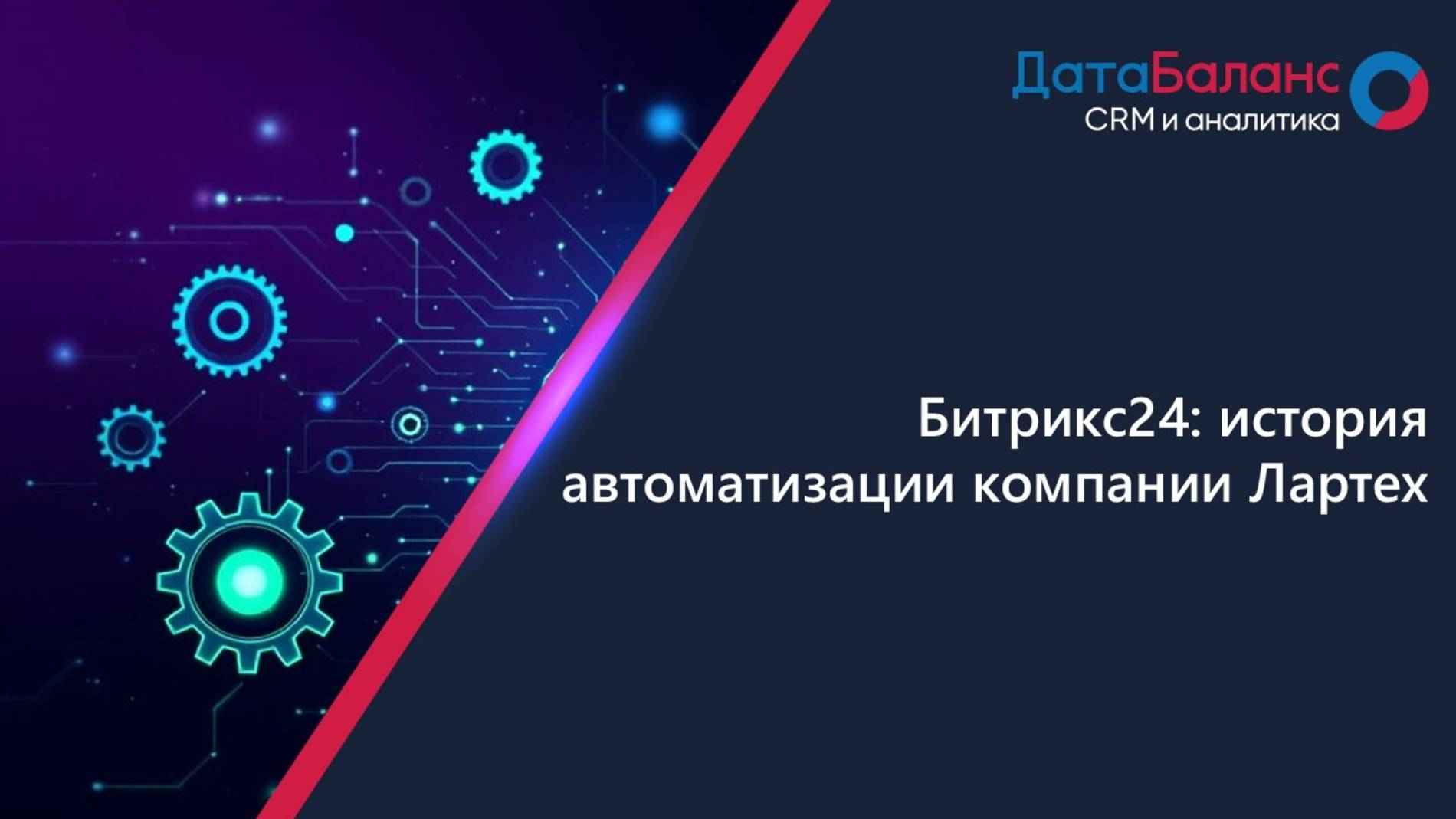 ДатаБаланс
CRM и аналитика

Битрикс24: история автоматизации компании Лартех